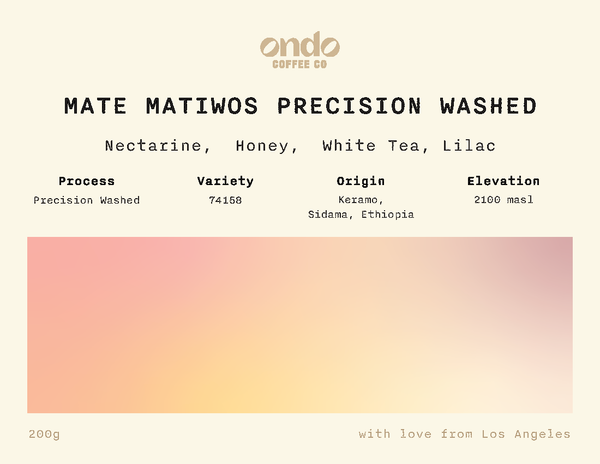 ondo
COFFEE CO

MATE MATIWOS PRECISION WASHED

Nectarine, Honey, White Tea, Lilac

| Process | Variety | Origin | Elevation |
|---|---|---|---|
| Precision Washed | 74158 | Keramo, Sidama, Ethiopia | 2100 masl |

200g

with love from Los Angeles